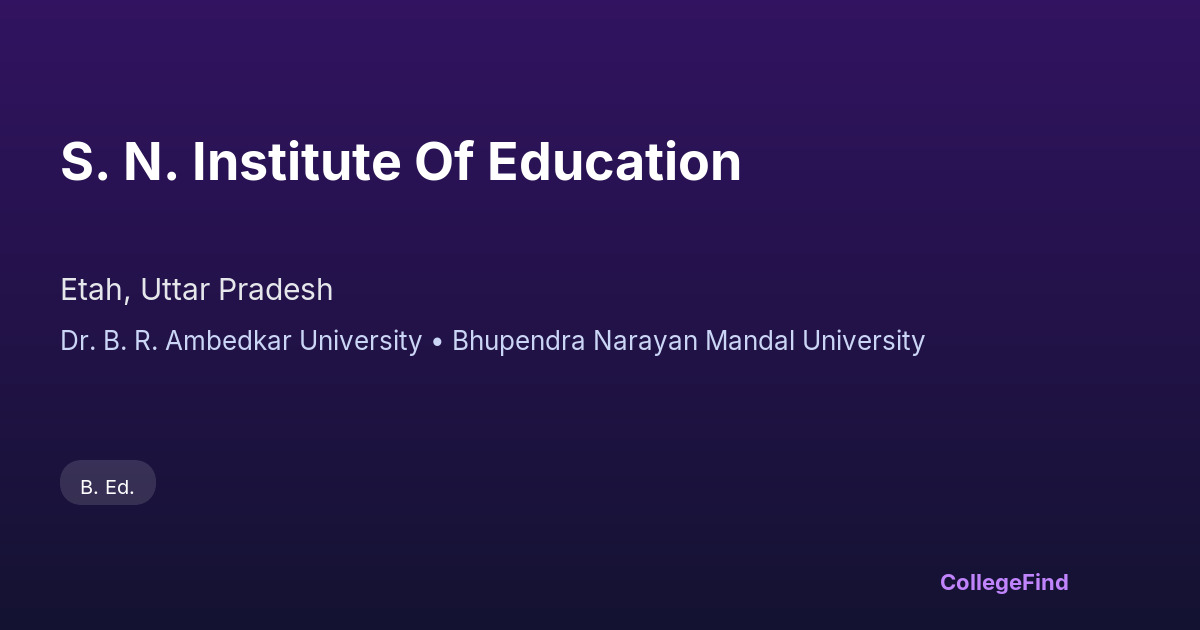 S. N. Institute Of Education

Etah, Uttar Pradesh

Dr. B. R. Ambedkar University • Bhupendra Narayan Mandal University

B. Ed.

CollegeFind